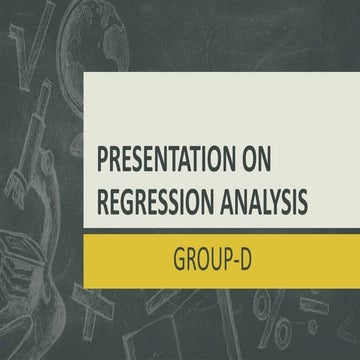 PRESENTATION ON REGRESSION ANALYSIS

GROUP-D